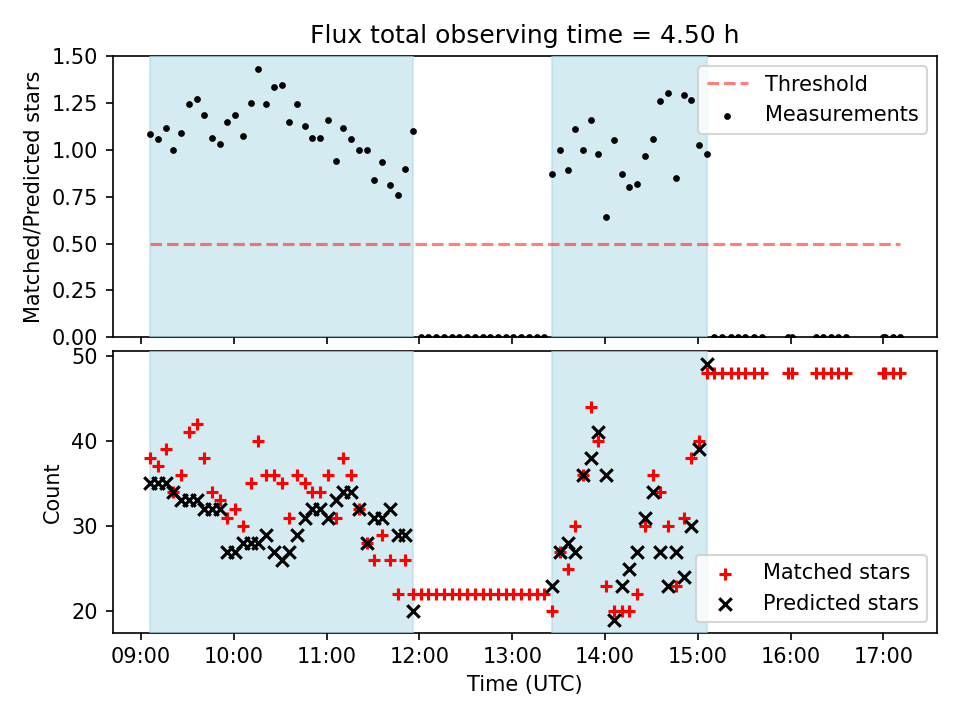 Flux total observing time = 4.50 h

Matched/Predicted stars

1.50
1.25
1.00
0.75
0.50
0.25
0.00

Threshold
Measurements

Count

50
40
30
20

Matched stars
Predicted stars

09:00 10:00 11:00 12:00 13:00 14:00 15:00 16:00 17:00

Time (UTC)